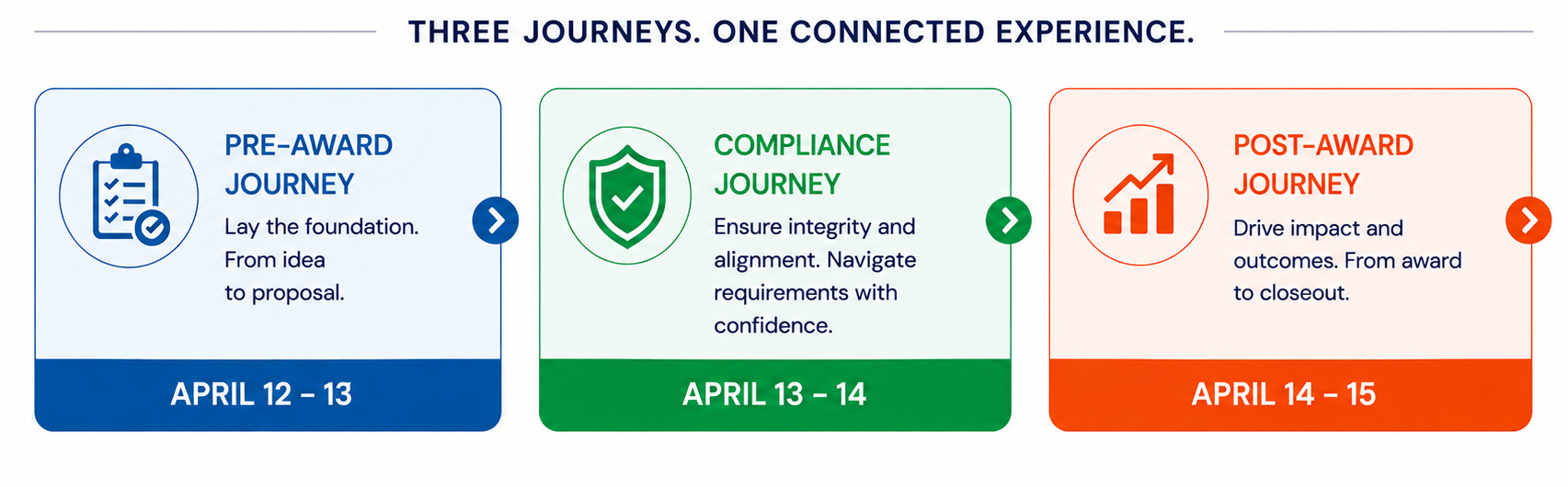 THREE JOURNEYS. ONE CONNECTED EXPERIENCE.

PRE-AWARD JOURNEY

Lay the foundation. From idea to proposal.

APRIL 12 – 13

COMPLIANCE JOURNEY

Ensure integrity and alignment. Navigate requirements with confidence.

APRIL 13 – 14

POST-AWARD JOURNEY

Drive impact and outcomes. From award to closeout.

APRIL 14 – 15